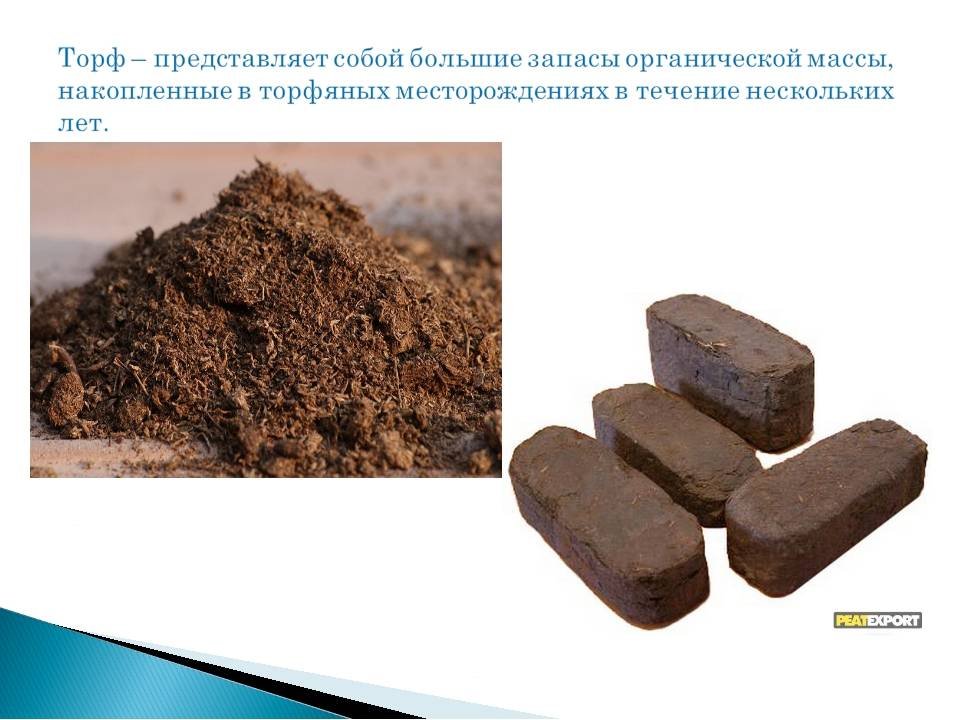 Торф – представляет собой большие запасы органической массы, накопленные в торфяных месторождениях в течение нескольких лет.

PEATEXPORT